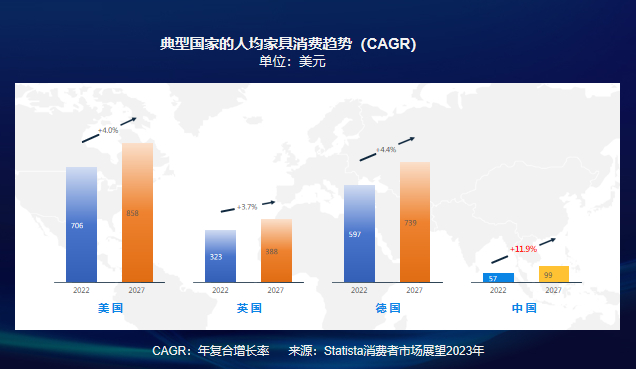 典型国家的人均家具消费趋势（CAGR）
单位：美元

+4.0%
706
858
2022
2027
美国

+3.7%
323
388
2022
2027
英国

+4.4%
597
739
2022
2027
德国

+11.9%
57
99
2022
2027
中国

CAGR：年复合增长率　　来源：Statista消费者市场展望2023年